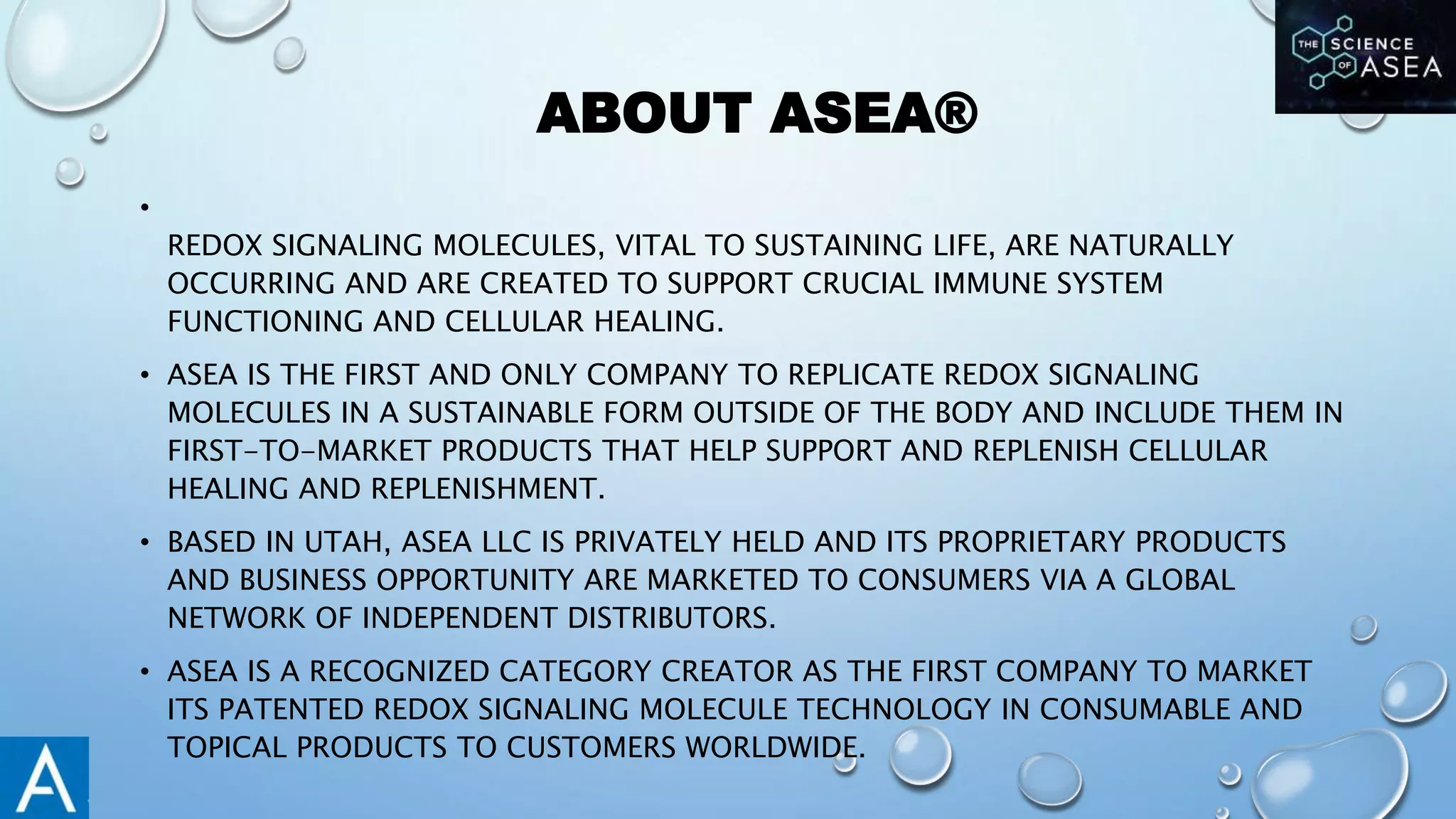 THE SCIENCE OF ASEA

ABOUT ASEA®

•

REDOX SIGNALING MOLECULES, VITAL TO SUSTAINING LIFE, ARE NATURALLY OCCURRING AND ARE CREATED TO SUPPORT CRUCIAL IMMUNE SYSTEM FUNCTIONING AND CELLULAR HEALING.

• ASEA IS THE FIRST AND ONLY COMPANY TO REPLICATE REDOX SIGNALING MOLECULES IN A SUSTAINABLE FORM OUTSIDE OF THE BODY AND INCLUDE THEM IN FIRST-TO-MARKET PRODUCTS THAT HELP SUPPORT AND REPLENISH CELLULAR HEALING AND REPLENISHMENT.

• BASED IN UTAH, ASEA LLC IS PRIVATELY HELD AND ITS PROPRIETARY PRODUCTS AND BUSINESS OPPORTUNITY ARE MARKETED TO CONSUMERS VIA A GLOBAL NETWORK OF INDEPENDENT DISTRIBUTORS.

• ASEA IS A RECOGNIZED CATEGORY CREATOR AS THE FIRST COMPANY TO MARKET ITS PATENTED REDOX SIGNALING MOLECULE TECHNOLOGY IN CONSUMABLE AND TOPICAL PRODUCTS TO CUSTOMERS WORLDWIDE.

A